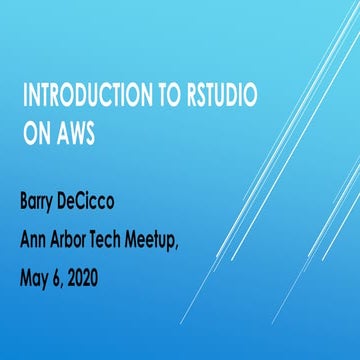 INTRODUCTION TO RSTUDIO ON AWS

Barry DeCicco

Ann Arbor Tech Meetup,

May 6, 2020